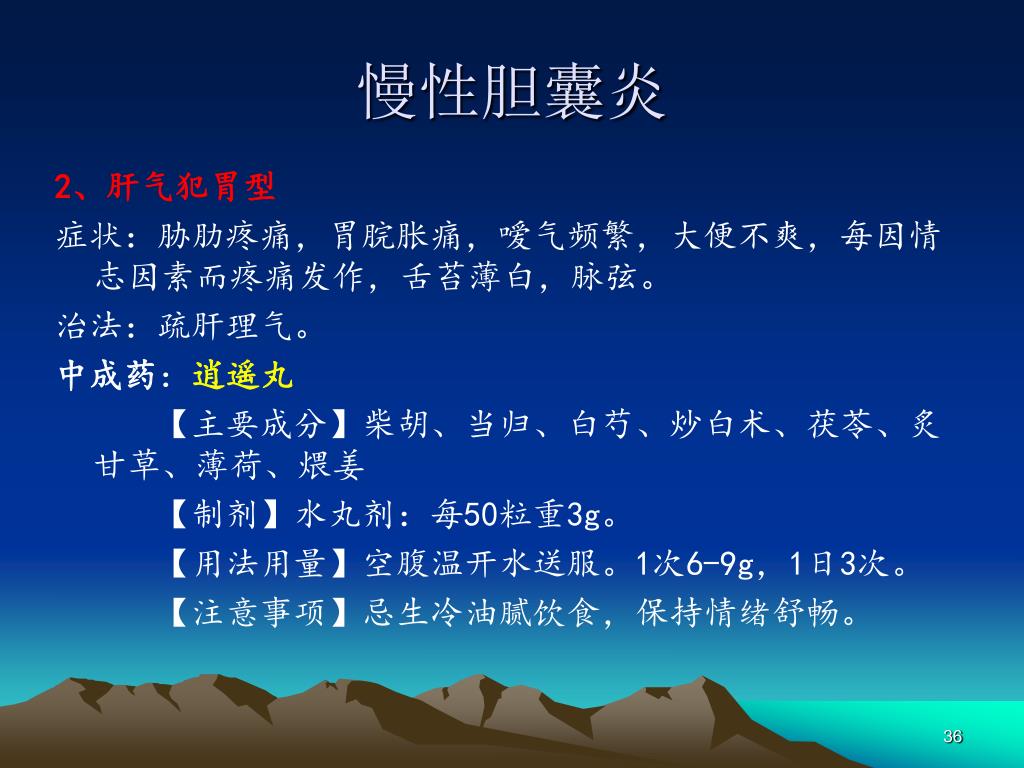 慢性胆囊炎

2、肝气犯胃型

症状：胁肋疼痛，胃脘胀痛，嗳气频繁，大便不爽，每因情志因素而疼痛发作，舌苔薄白，脉弦。

治法：疏肝理气。

中成药：逍遥丸

【主要成分】柴胡、当归、白芍、炒白术、茯苓、炙甘草、薄荷、煨姜

【制剂】水丸剂：每50粒重3g。

【用法用量】空腹温开水送服。1次6-9g，1日3次。

【注意事项】忌生冷油腻饮食，保持情绪舒畅。

36